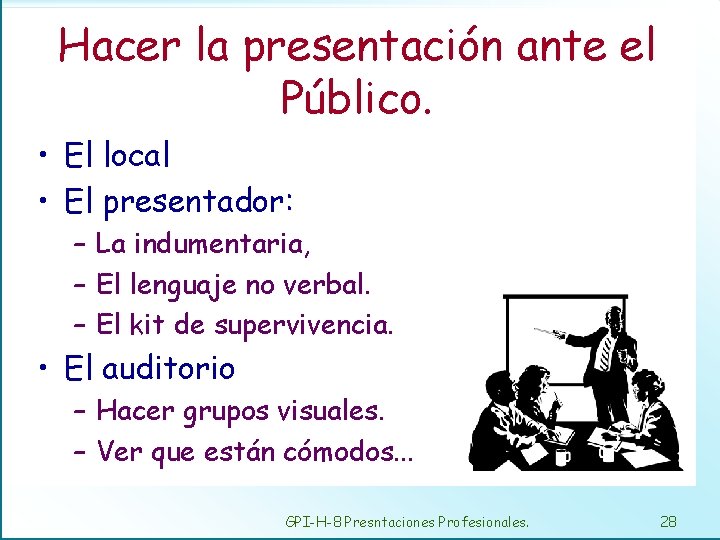 Hacer la presentación ante el Público.

• El local
• El presentador:
– La indumentaria,
– El lenguaje no verbal.
– El kit de supervivencia.
• El auditorio
– Hacer grupos visuales.
– Ver que están cómodos...

GPI-H-8 Presntaciones Profesionales.

28